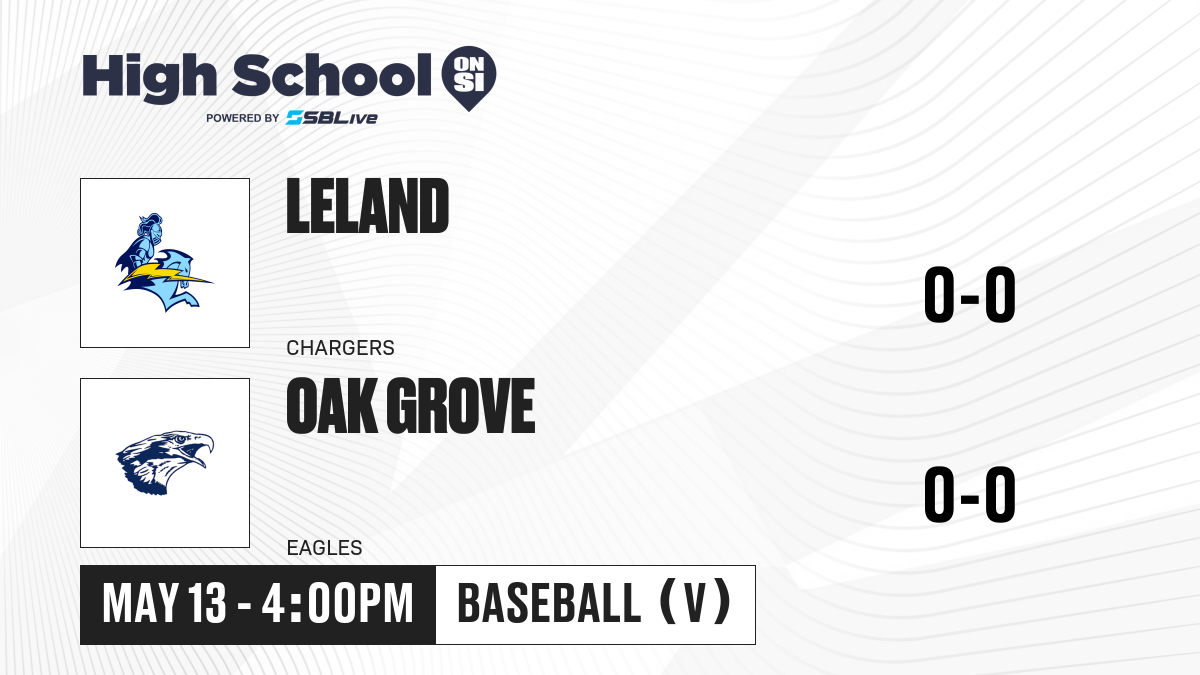 High School ON SI
POWERED BY SBLive

LELAND
CHARGERS
0-0

OAK GROVE
EAGLES
0-0

MAY 13 - 4:00PM
BASEBALL (V)